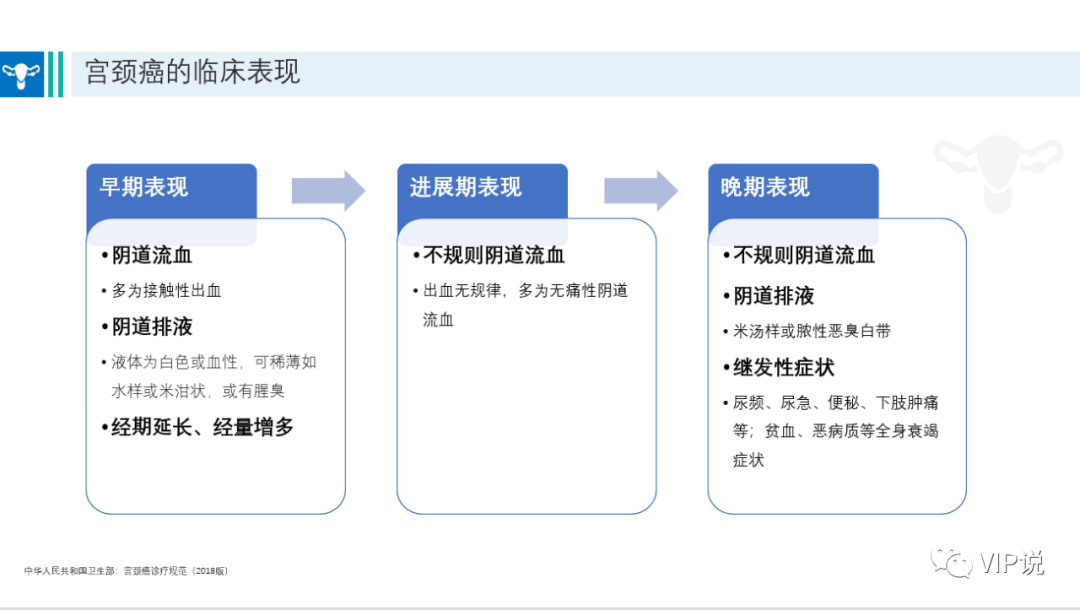 宫颈癌的临床表现

早期表现

• 阴道流血

• 多为接触性出血

• 阴道排液

• 液体为白色或血性，可稀薄如水样或米泔状，或有腥臭

• 经期延长、经量增多

进展期表现

• 不规则阴道流血

• 出血无规律，多为无痛性阴道流血

晚期表现

• 不规则阴道流血

• 阴道排液

• 米汤样或脓性恶臭白带

• 继发性症状

• 尿频、尿急、便秘、下肢肿痛等；贫血、恶病质等全身衰竭症状

中华人民共和国卫生部：宫颈癌诊疗规范（2018版）

VIP说